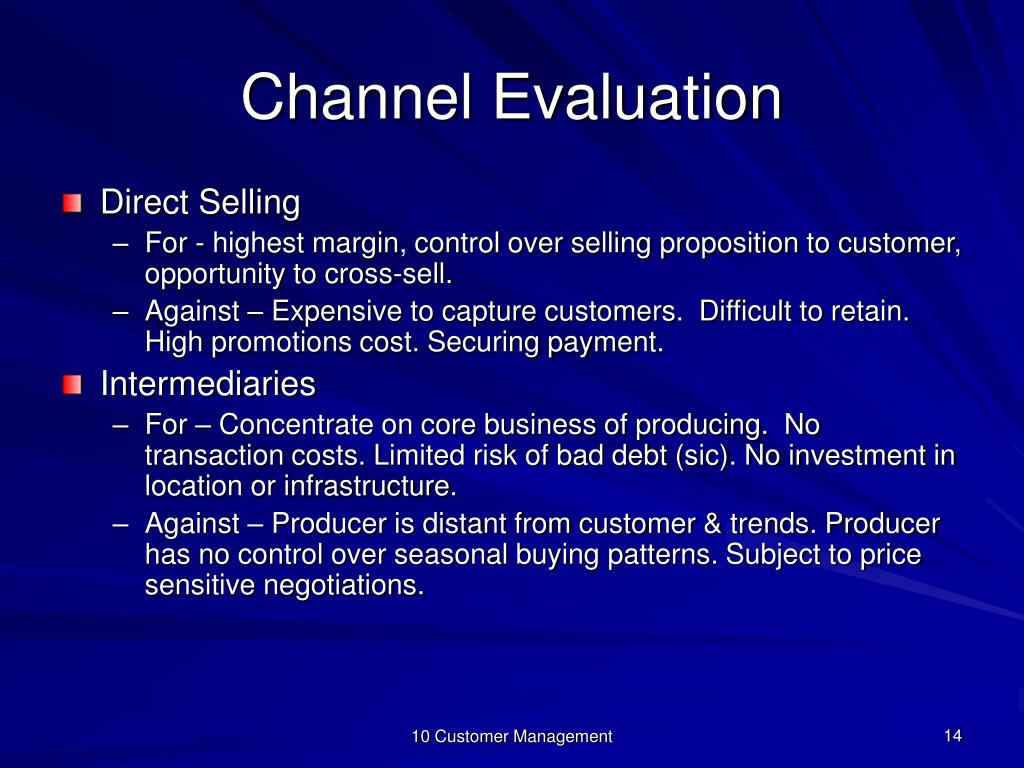 Channel Evaluation

Direct Selling

– For - highest margin, control over selling proposition to customer, opportunity to cross-sell.

– Against – Expensive to capture customers. Difficult to retain. High promotions cost. Securing payment.

Intermediaries

– For – Concentrate on core business of producing. No transaction costs. Limited risk of bad debt (sic). No investment in location or infrastructure.

– Against – Producer is distant from customer & trends. Producer has no control over seasonal buying patterns. Subject to price sensitive negotiations.

10 Customer Management

14